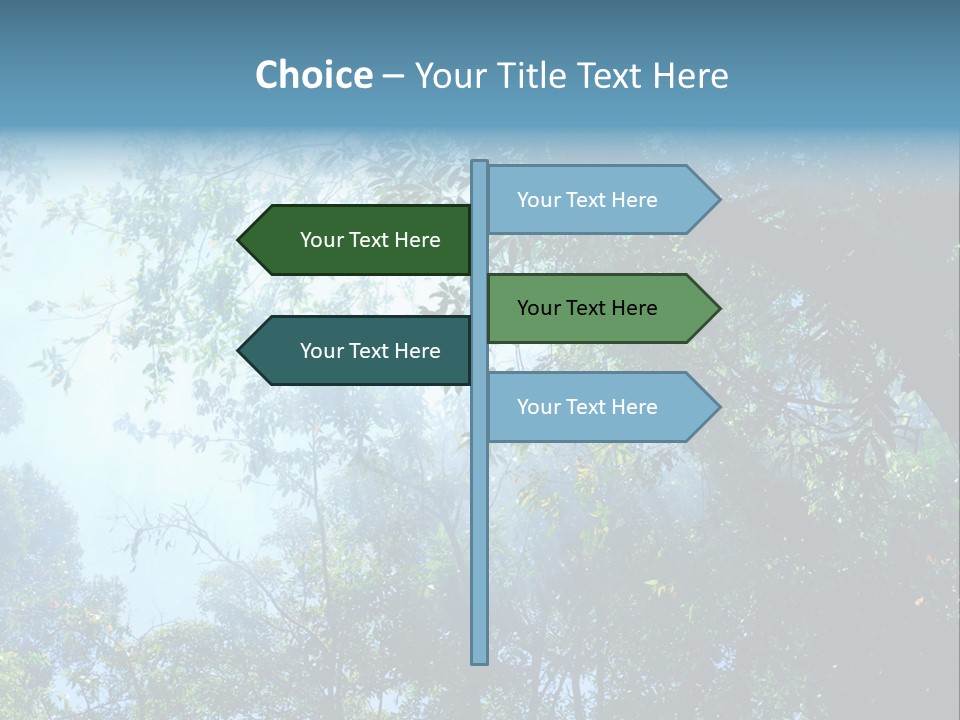 Choice – Your Title Text Here

Your Text Here

Your Text Here

Your Text Here

Your Text Here

Your Text Here